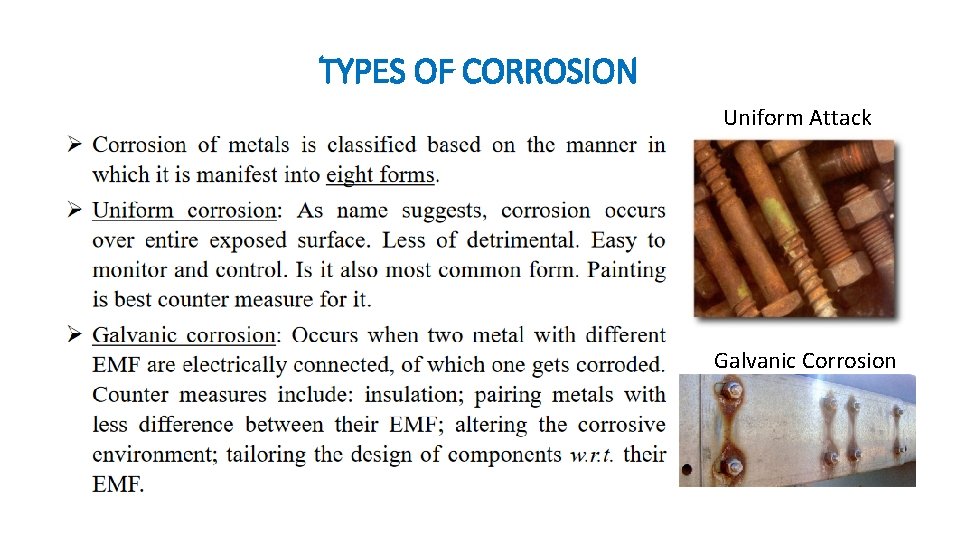 TYPES OF CORROSION

➢ Corrosion of metals is classified based on the manner in which it is manifest into eight forms.

➢ Uniform corrosion: As name suggests, corrosion occurs over entire exposed surface. Less of detrimental. Easy to monitor and control. Is it also most common form. Painting is best counter measure for it.

➢ Galvanic corrosion: Occurs when two metal with different EMF are electrically connected, of which one gets corroded. Counter measures include: insulation; pairing metals with less difference between their EMF; altering the corrosive environment; tailoring the design of components w.r.t. their EMF.

Uniform Attack

Galvanic Corrosion